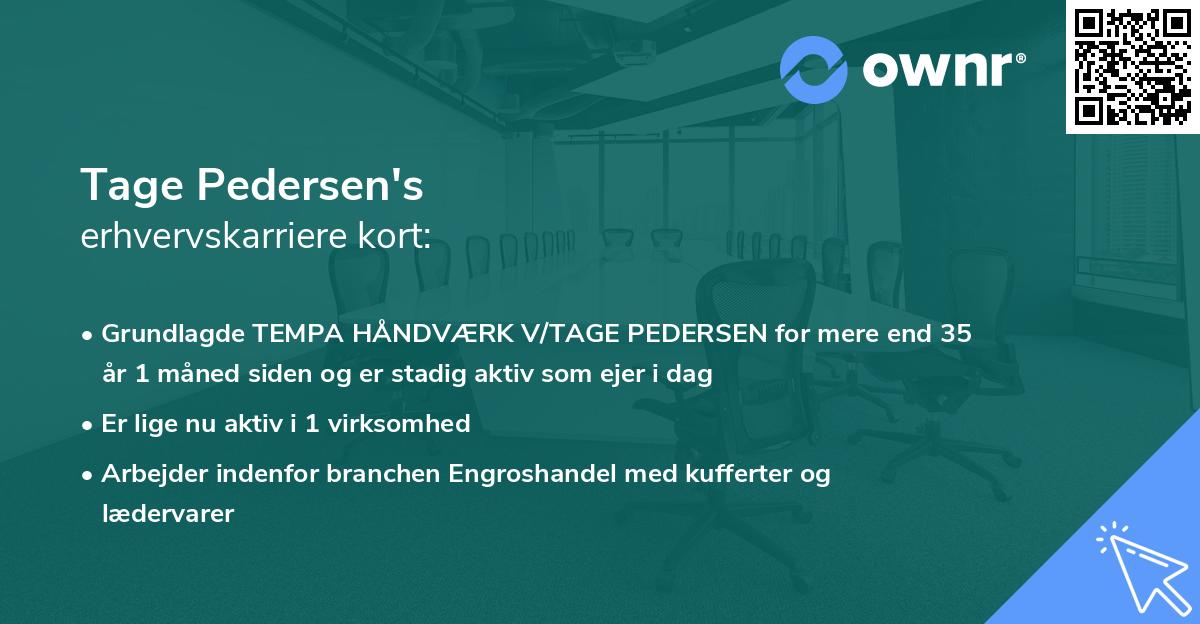 ownr®

Tage Pedersen's
erhvervskarriere kort:

• Grundlagde TEMPA HÅNDVÆRK V/TAGE PEDERSEN for mere end 35 år 1 måned siden og er stadig aktiv som ejer i dag
• Er lige nu aktiv i 1 virksomhed
• Arbejder indenfor branchen Engroshandel med kufferter og lædervarer